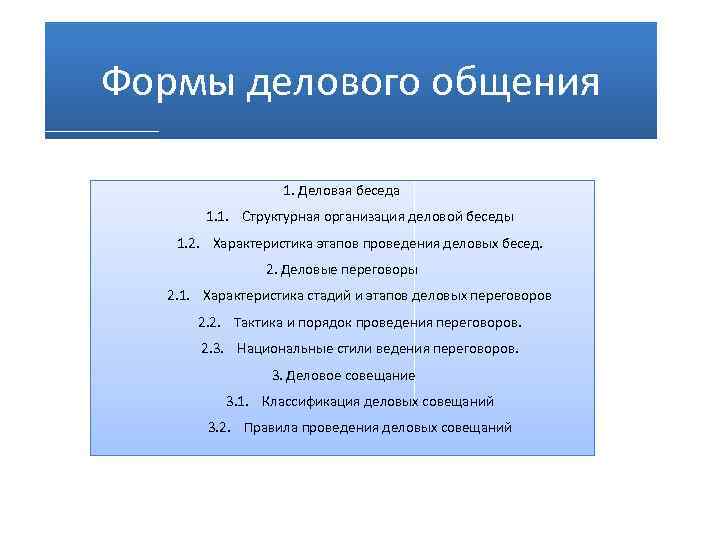 Формы делового общения

1. Деловая беседа

1.1. Структурная организация деловой беседы

1.2. Характеристика этапов проведения деловых бесед.

2. Деловые переговоры

2.1. Характеристика стадий и этапов деловых переговоров

2.2. Тактика и порядок проведения переговоров.

2.3. Национальные стили ведения переговоров.

3. Деловое совещание

3.1. Классификация деловых совещаний

3.2. Правила проведения деловых совещаний